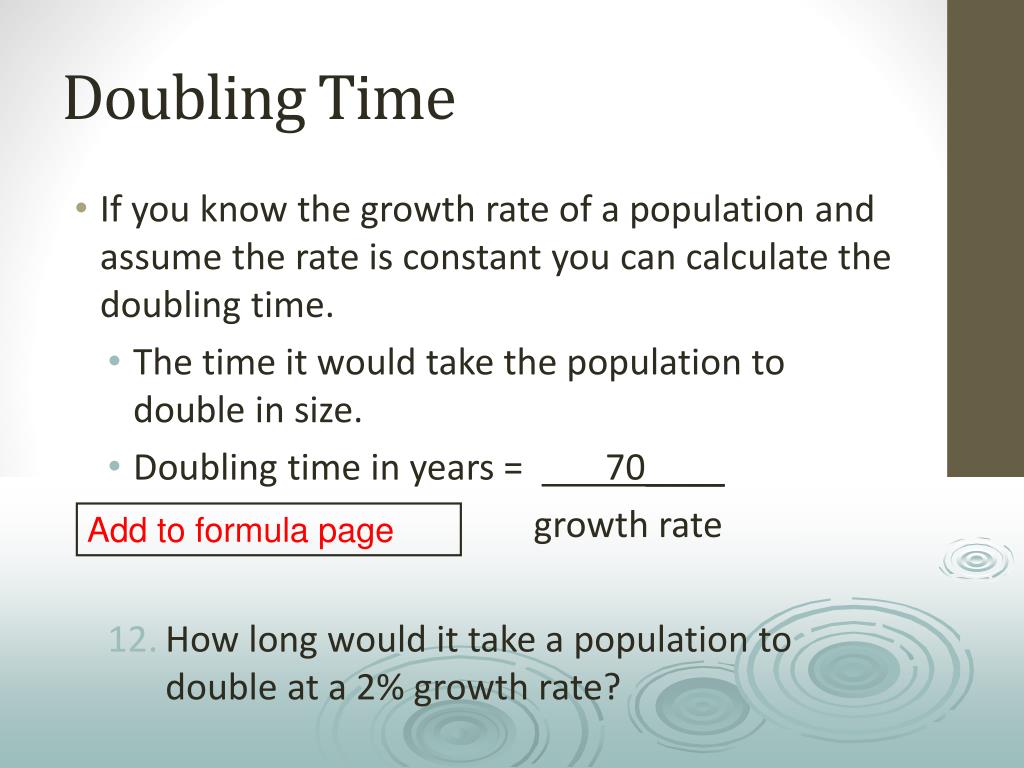 Doubling Time

• If you know the growth rate of a population and assume the rate is constant you can calculate the doubling time.

• The time it would take the population to double in size.

• Doubling time in years = $\frac{70}{\text{growth rate}}$

Add to formula page

12. How long would it take a population to double at a 2% growth rate?